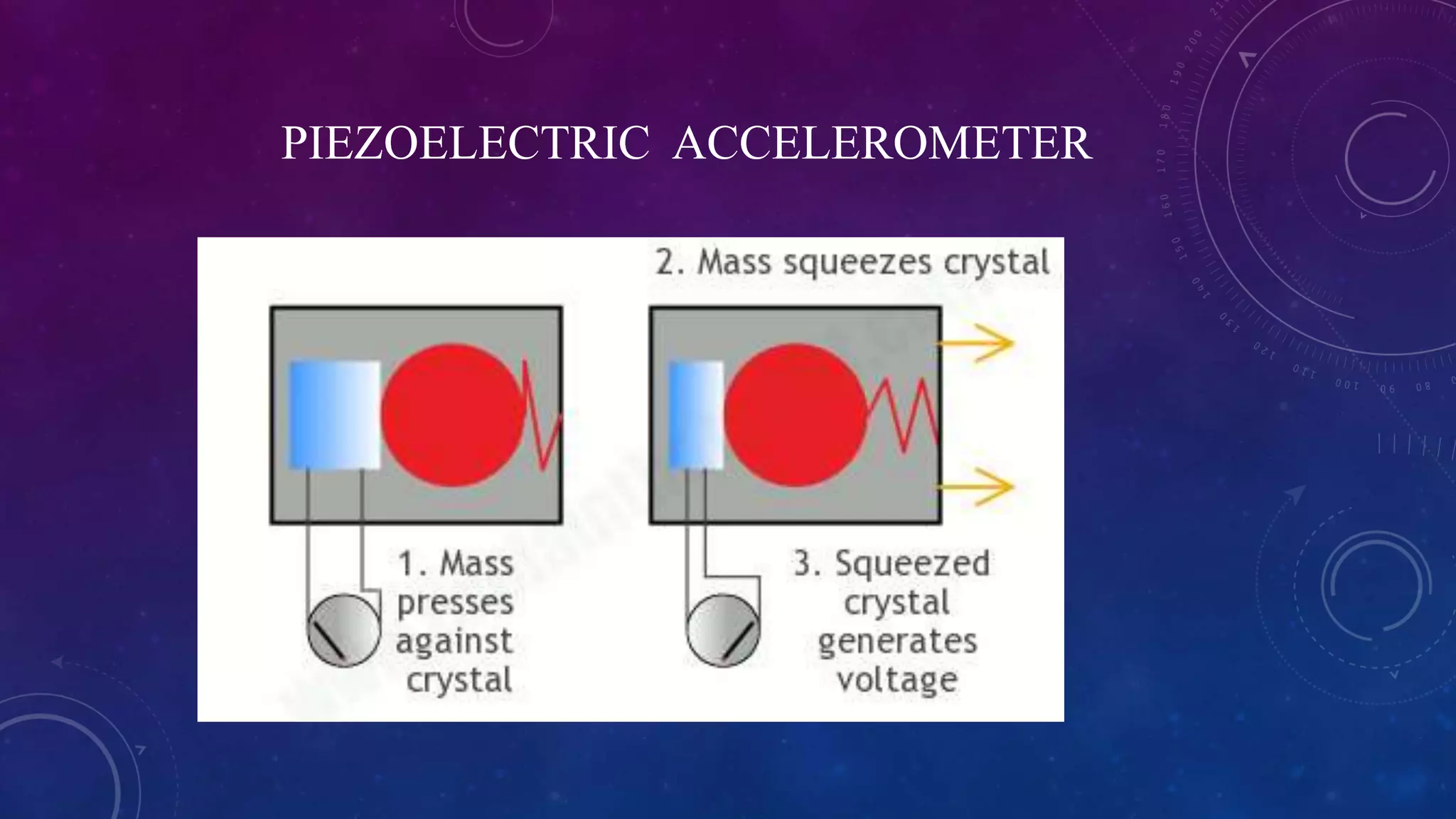 PIEZOELECTRIC ACCELEROMETER

2. Mass squeezes crystal

1. Mass presses against crystal

3. Squeezed crystal generates voltage